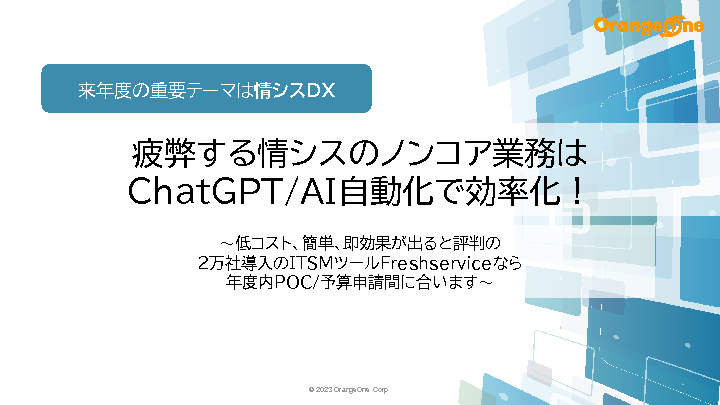 OrangeOne

来年度の重要テーマは情シスDX

疲弊する情シスのノンコア業務は
ChatGPT/AI自動化で効率化！

～低コスト、簡単、即効果が出ると評判の
2万社導入のITSMツールFreshserviceなら
年度内POC/予算申請間に合います～

© 2023 OrangeOne Corp